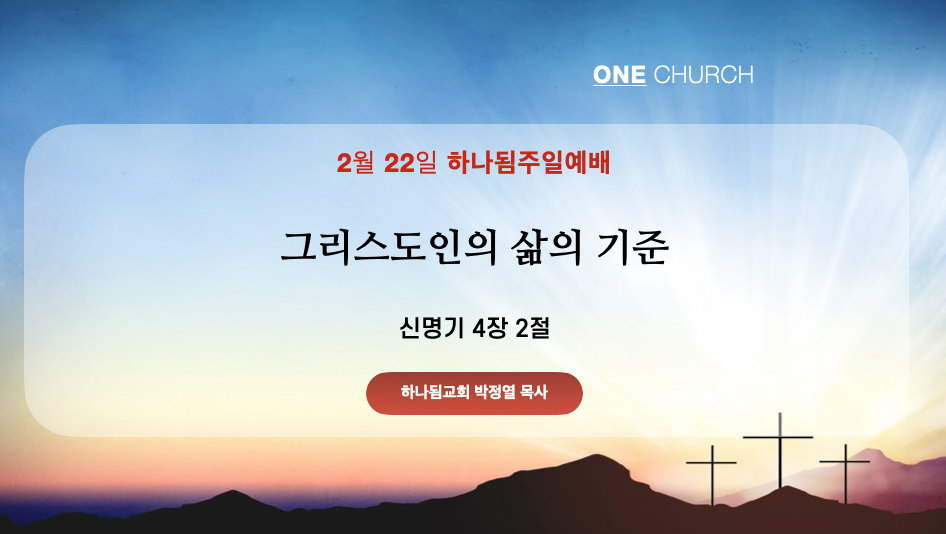 ONE CHURCH

2월 22일 하나됨주일예배

그리스도인의 삶의 기준

신명기 4장 2절

하나됨교회 박정열 목사